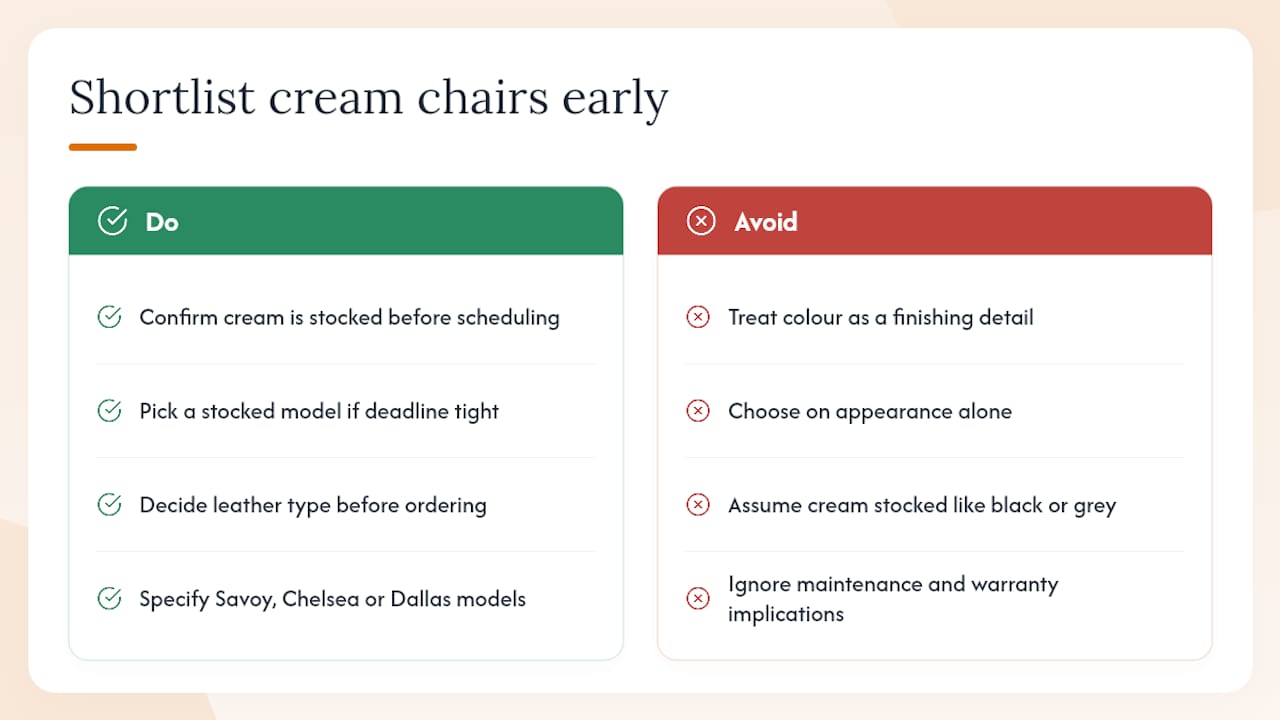 Shortlist cream chairs early

Do

Confirm cream is stocked before scheduling

Pick a stocked model if deadline tight

Decide leather type before ordering

Specify Savoy, Chelsea or Dallas models

Avoid

Treat colour as a finishing detail

Choose on appearance alone

Assume cream stocked like black or grey

Ignore maintenance and warranty implications